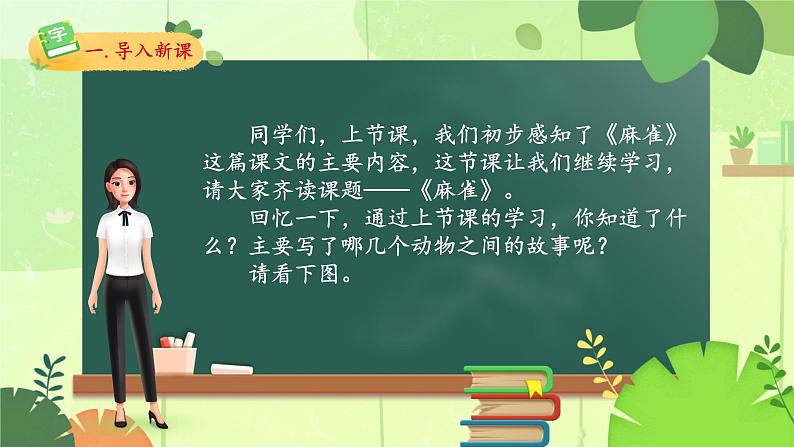 字

一. 导入新课

同学们，上节课，我们初步感知了《麻雀》这篇课文的主要内容，这节课让我们继续学习，请大家齐读课题——《麻雀》。

回忆一下，通过上节课的学习，你知道了什么？主要写了哪几个动物之间的故事呢？

请看下图。